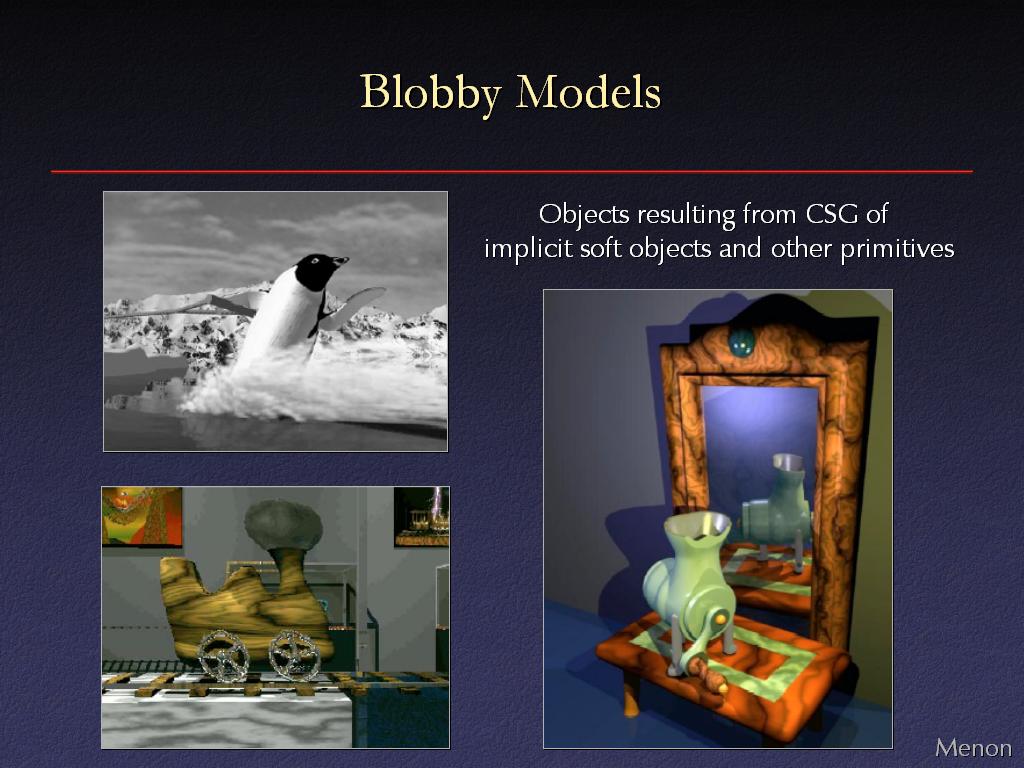 Blobby Models

Objects resulting from CSG of implicit soft objects and other primitives

Menon